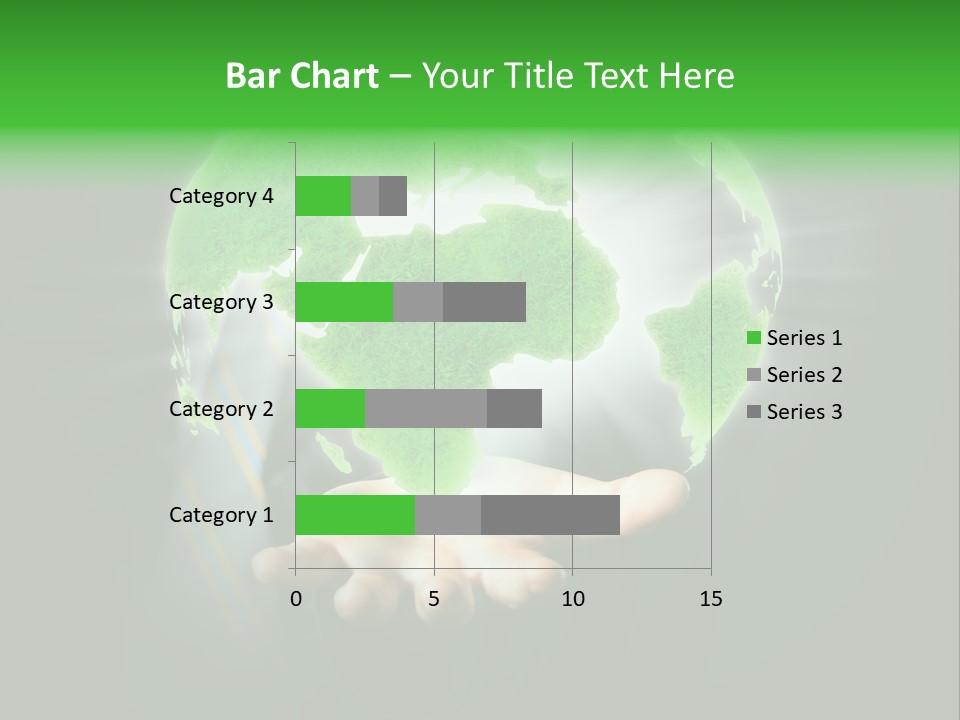 Bar Chart – Your Title Text Here

Category 4
Category 3
Category 2
Category 1

0
5
10
15

Series 1
Series 2
Series 3